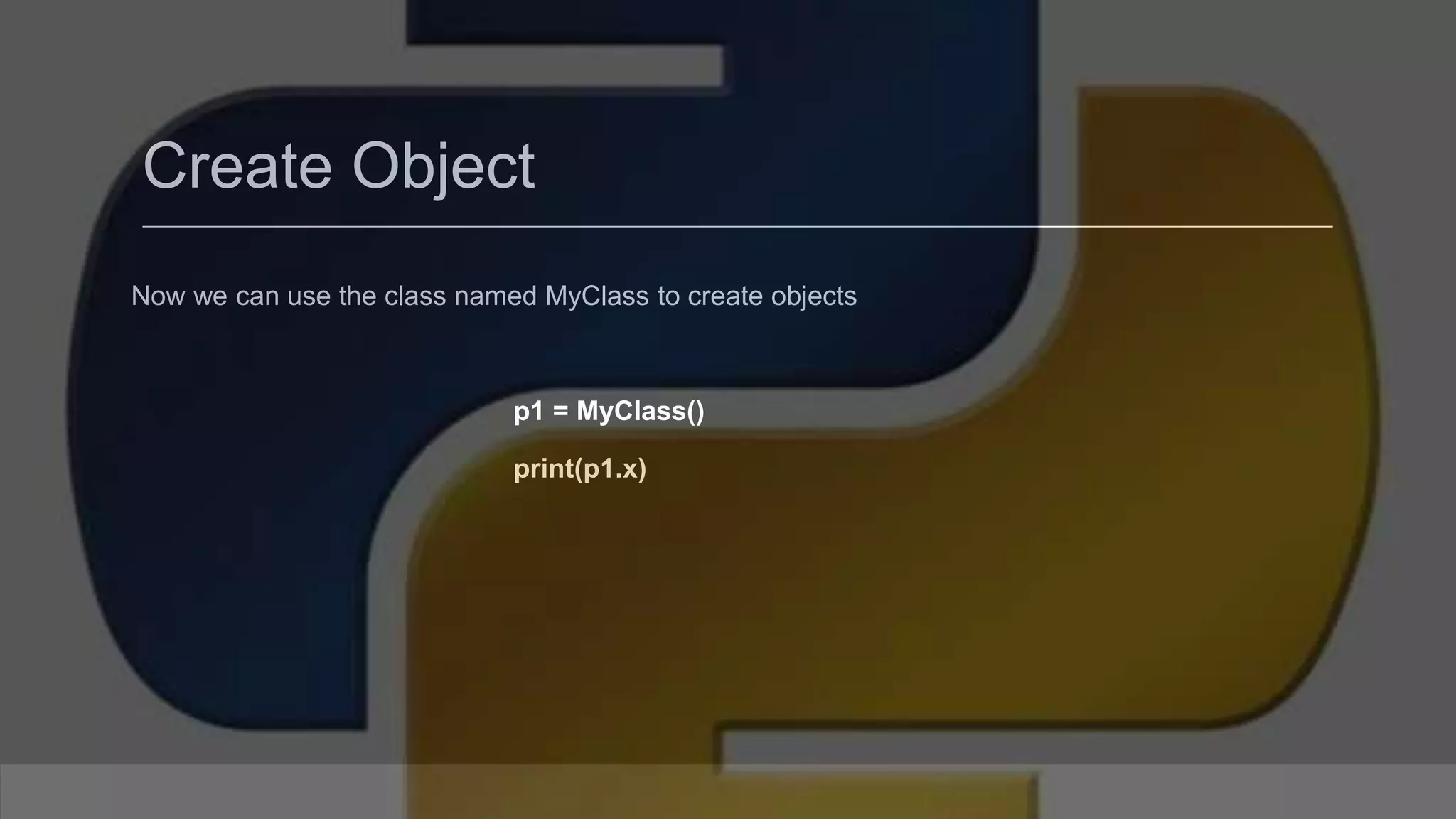 Create Object

Now we can use the class named MyClass to create objects

p1 = MyClass()

print(p1.x)